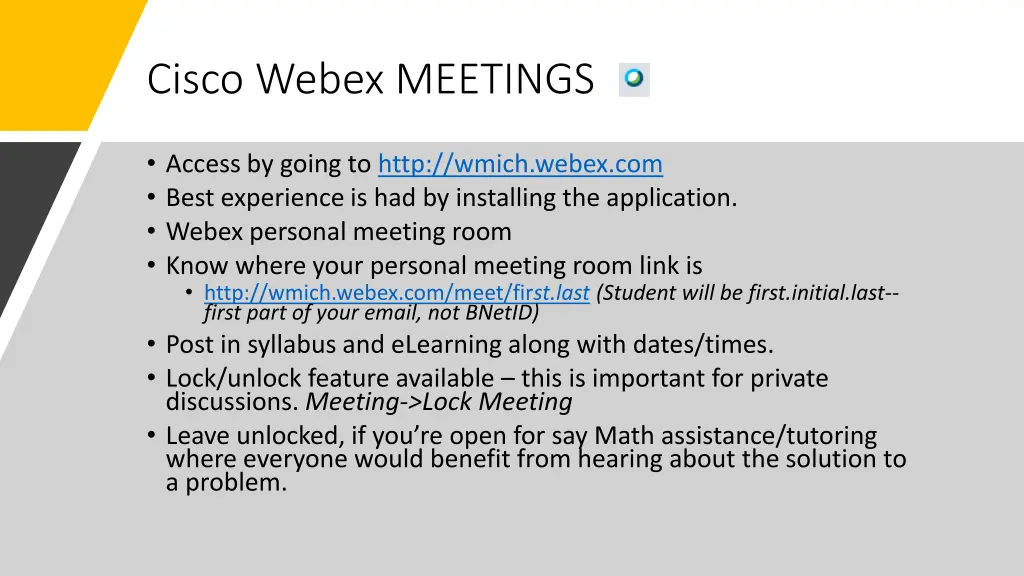 Cisco Webex MEETINGS

• Access by going to http://wmich.webex.com
• Best experience is had by installing the application.
• Webex personal meeting room
• Know where your personal meeting room link is
  • http://wmich.webex.com/meet/first.last (Student will be first.initial.last-- first part of your email, not BNetID)
• Post in syllabus and eLearning along with dates/times.
• Lock/unlock feature available – this is important for private discussions. Meeting->Lock Meeting
• Leave unlocked, if you're open for say Math assistance/tutoring where everyone would benefit from hearing about the solution to a problem.